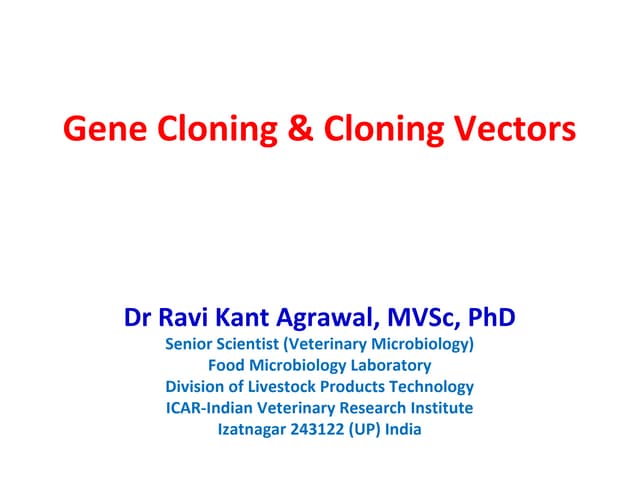 Gene Cloning & Cloning Vectors

Dr Ravi Kant Agrawal, MVSc, PhD
Senior Scientist (Veterinary Microbiology)
Food Microbiology Laboratory
Division of Livestock Products Technology
ICAR-Indian Veterinary Research Institute
Izatnagar 243122 (UP) India